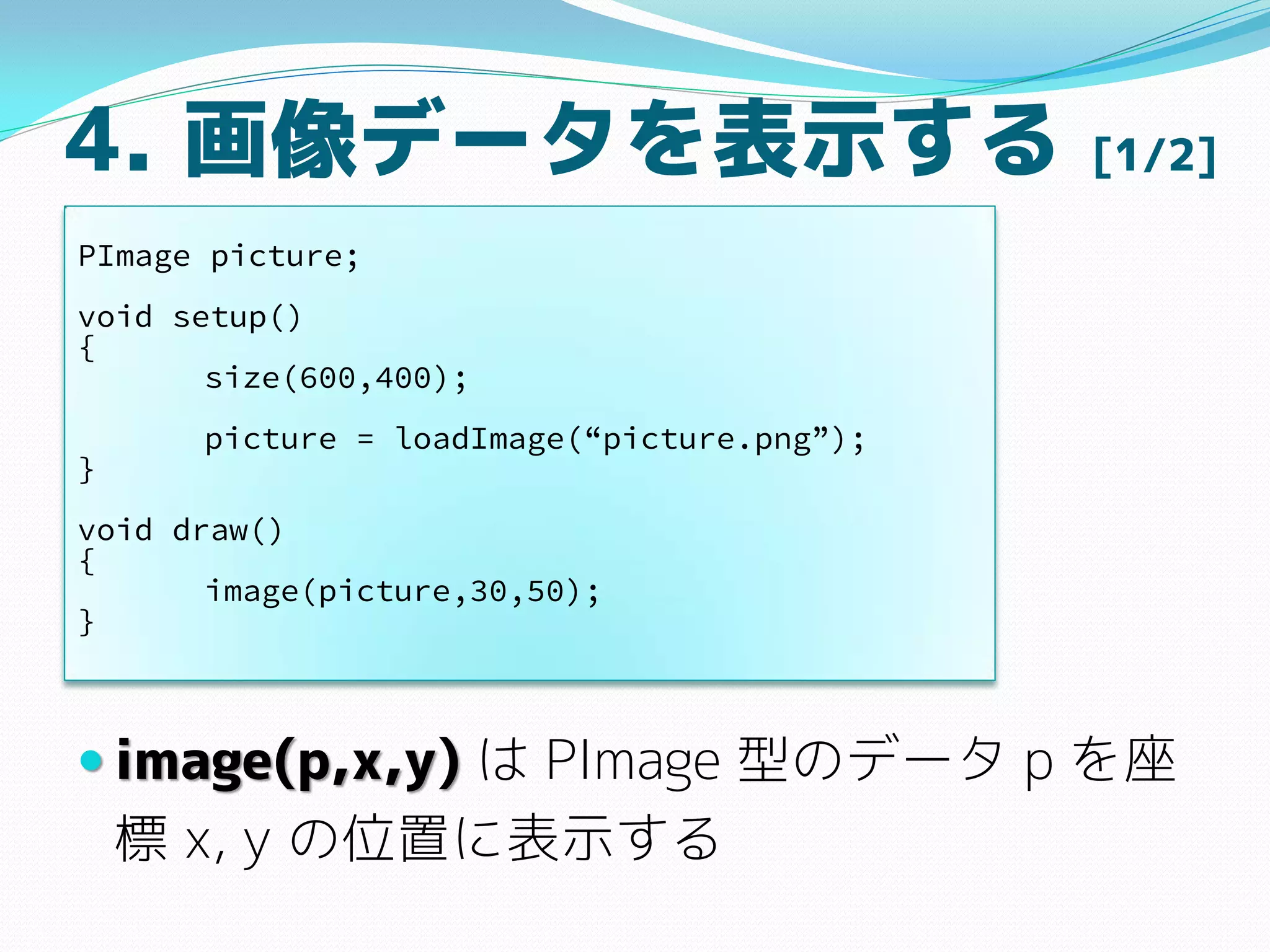 4. 画像データを表示する [1/2]

PImage picture;

void setup()
{
	size(600,400);

	picture = loadImage(“picture.png”);
}

void draw()
{
	image(picture,30,50);
}

• image(p,x,y) は PImage 型のデータ p を座標 x, y の位置に表示する